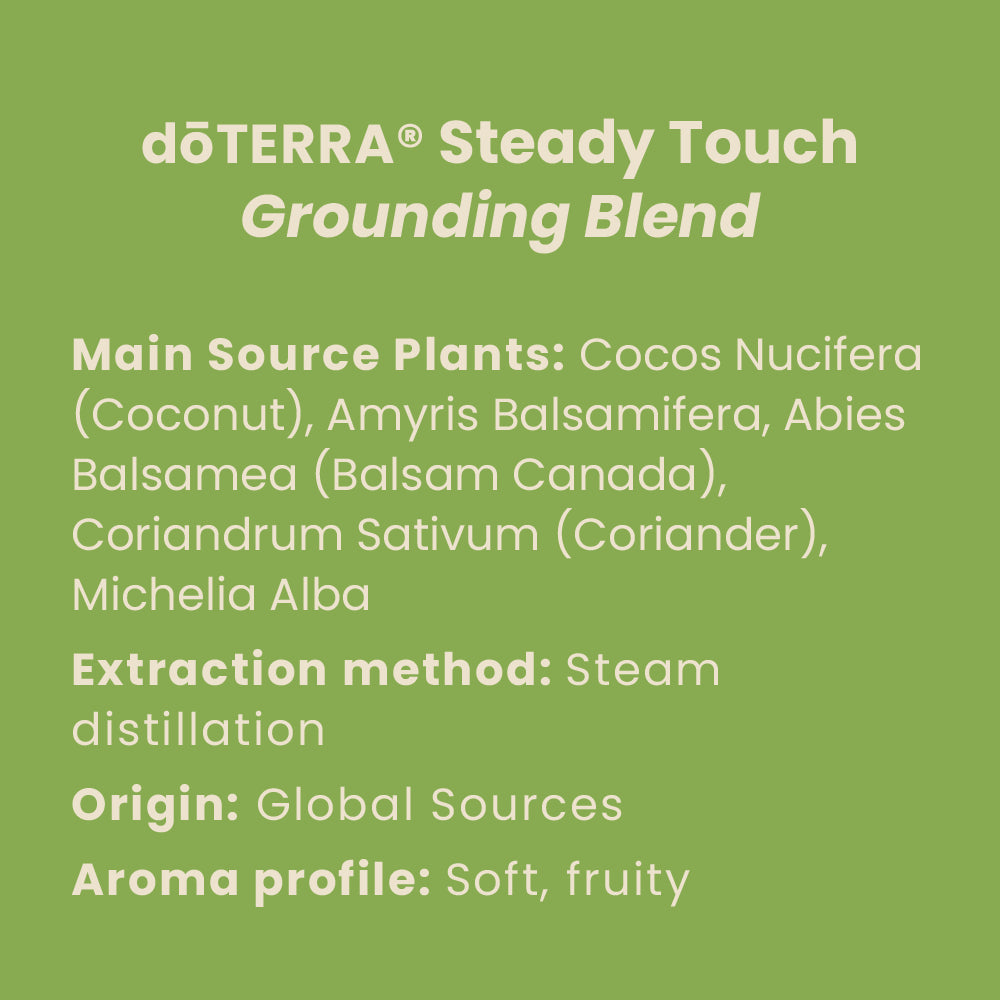 dōTERRA® Steady Touch
Grounding Blend

Main Source Plants: Cocos Nucifera (Coconut), Amyris Balsamifera, Abies Balsamea (Balsam Canada), Coriandrum Sativum (Coriander), Michelia Alba

Extraction method: Steam distillation

Origin: Global Sources

Aroma profile: Soft, fruity